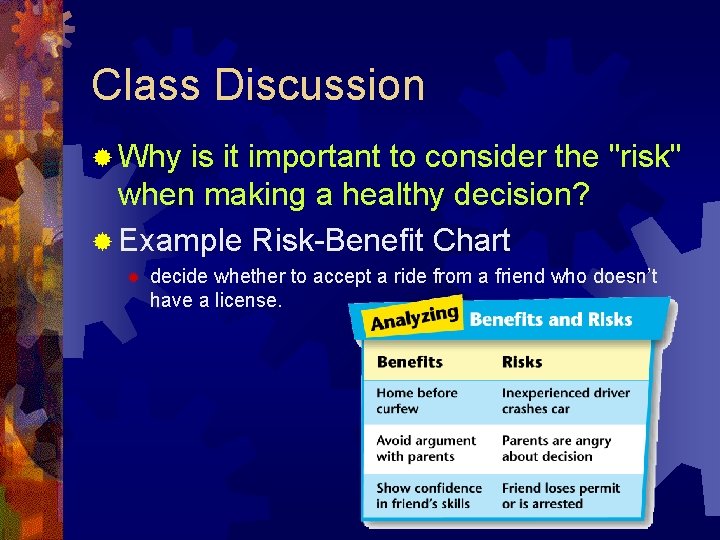 Class Discussion

Why is it important to consider the "risk" when making a healthy decision?

Example Risk-Benefit Chart

decide whether to accept a ride from a friend who doesn't have a license.

Analyzing Benefits and Risks

| Benefits | Risks |
|---|---|
| Home before curfew | Inexperienced driver crashes car |
| Avoid argument with parents | Parents are angry about decision |
| Show confidence in friend's skills | Friend loses permit or is arrested |